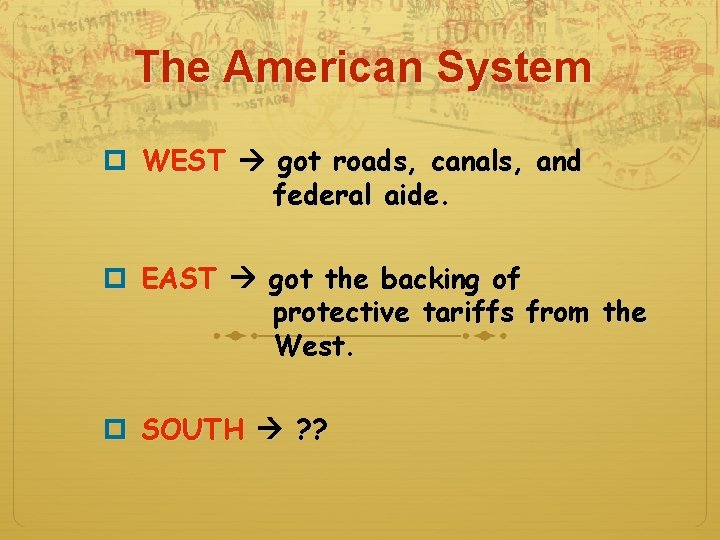 The American System

WEST → got roads, canals, and federal aide.

EAST → got the backing of protective tariffs from the West.

SOUTH → ??